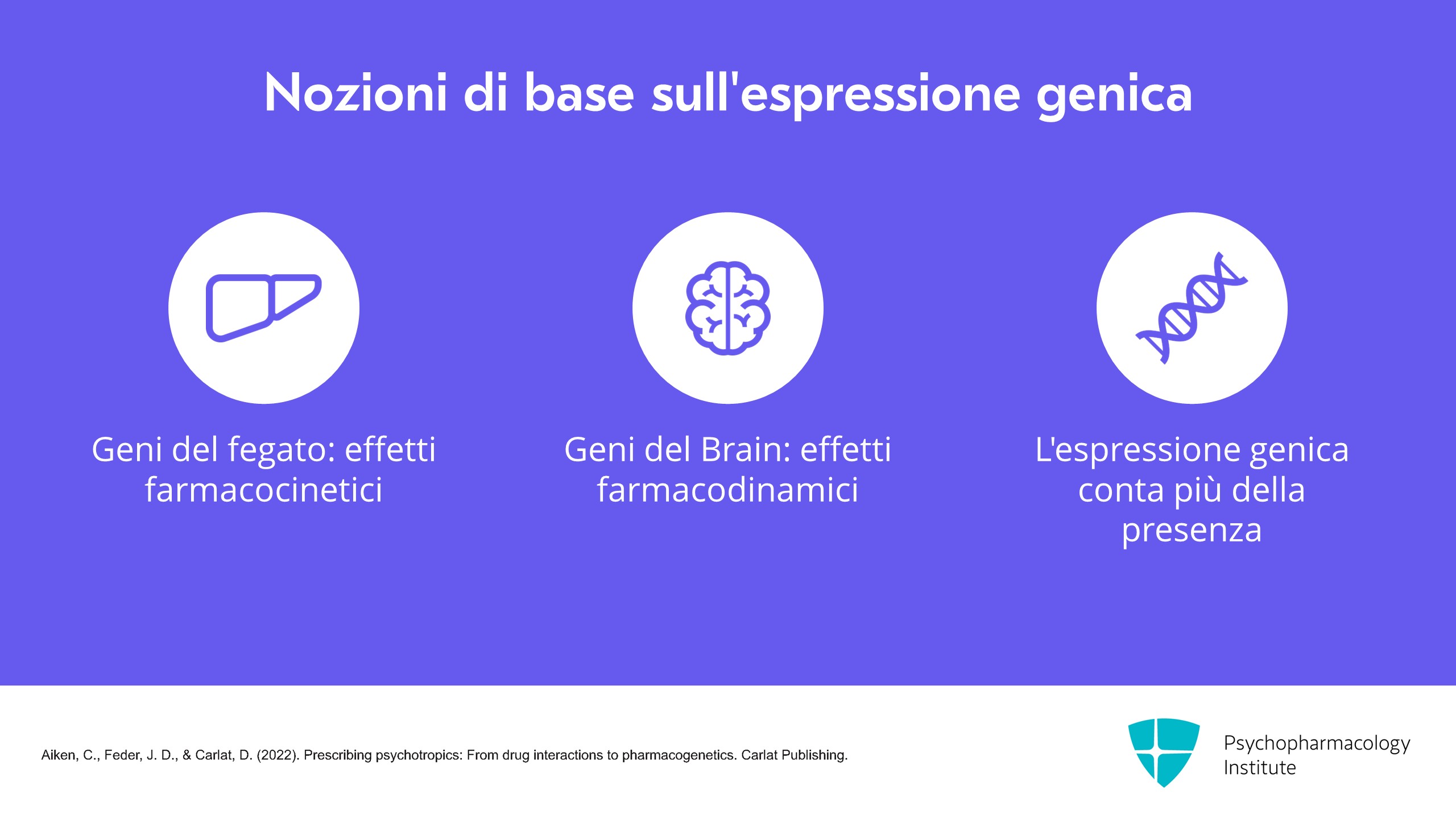 Nozioni di base sull'espressione genica

Geni del fegato: effetti farmacocinetici

Geni del Brain: effetti farmacodinamici

L'espressione genica conta più della presenza

Aiken, C., Feder, J. D., & Carlat, D. (2022). Prescribing psychotropics: From drug interactions to pharmacogenetics. Carlat Publishing.

Psychopharmacology
Institute